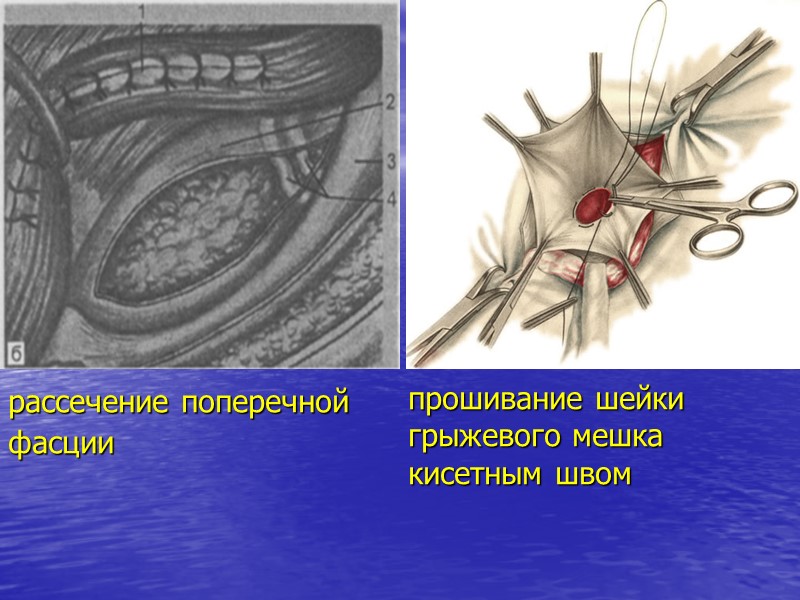 1
2
3
4
б

рассечение поперечной фасции

прошивание шейки грыжевого мешка кисетным швом